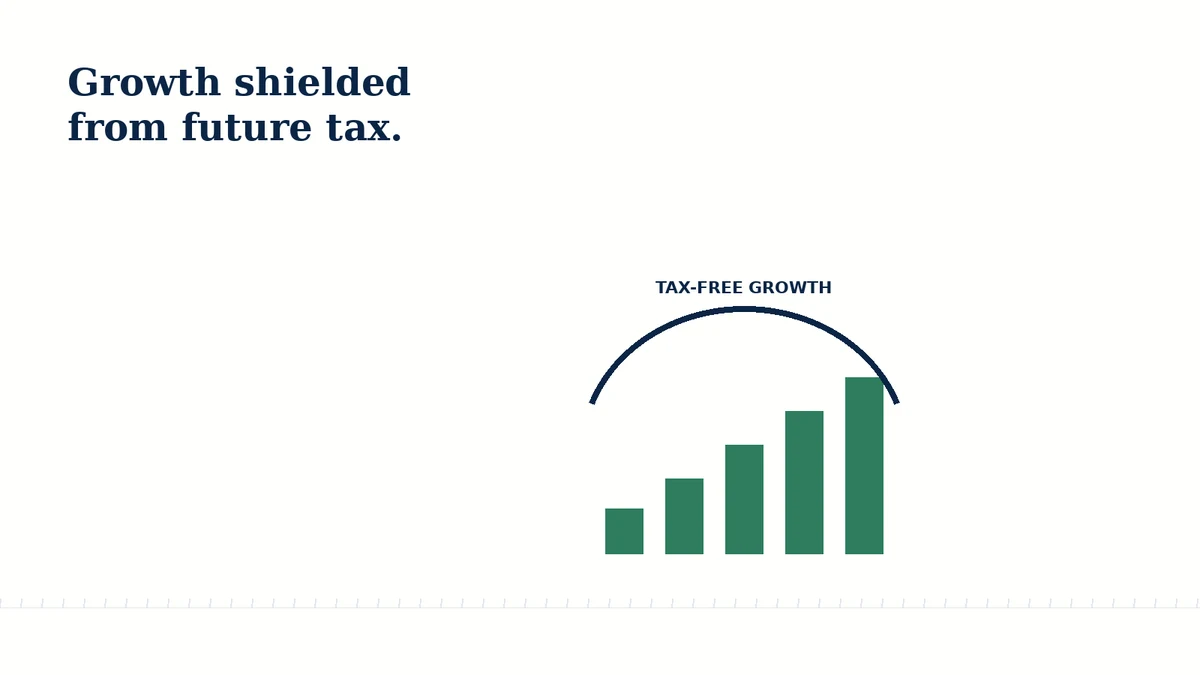 Growth shielded from future tax.

TAX-FREE GROWTH